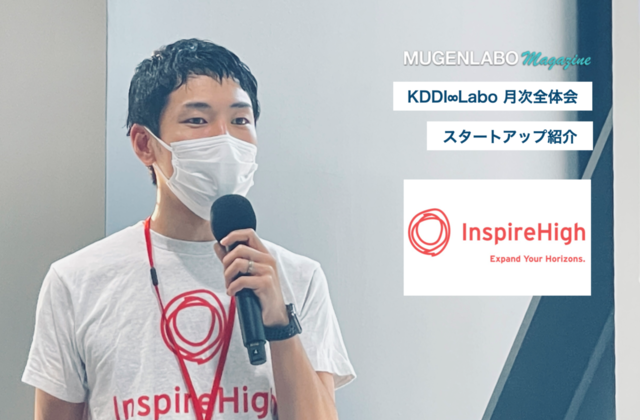 MUGENLABO Magazine

KDDI∞Labo 月次全体会

スタートアップ紹介

InspireHigh

Expand Your Horizons.

InspireHigh